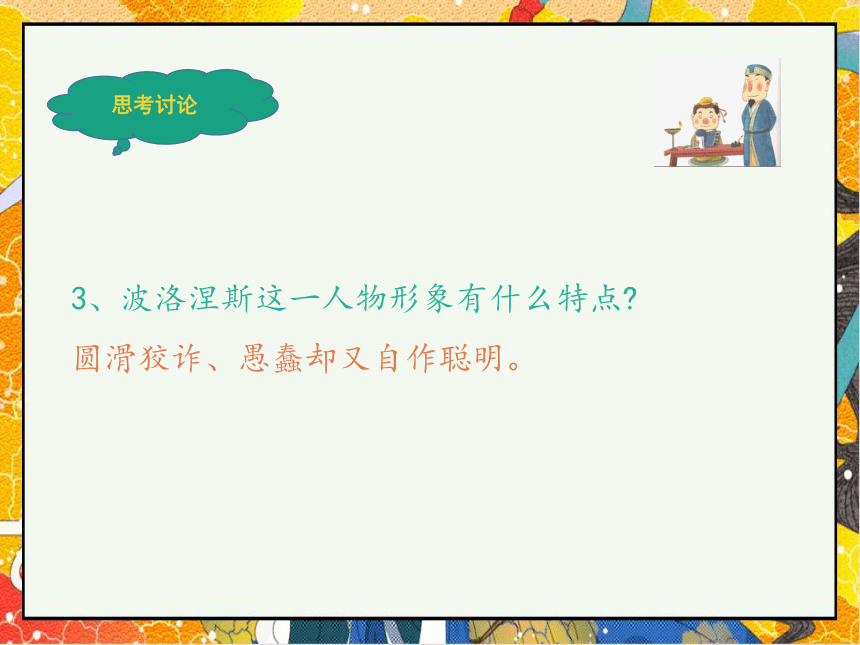 思考讨论

3、波洛涅斯这一人物形象有什么特点?

圆滑狡诈、愚蠢却又自作聪明。